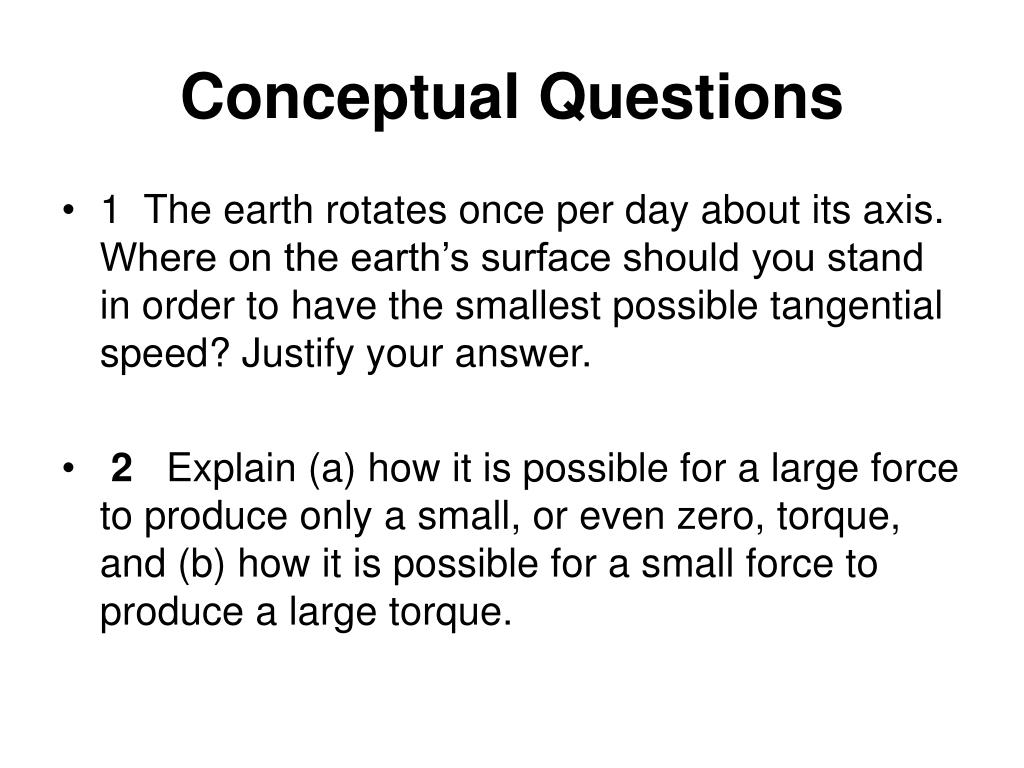 Conceptual Questions

• 1 The earth rotates once per day about its axis. Where on the earth’s surface should you stand in order to have the smallest possible tangential speed? Justify your answer.

• 2 Explain (a) how it is possible for a large force to produce only a small, or even zero, torque, and (b) how it is possible for a small force to produce a large torque.